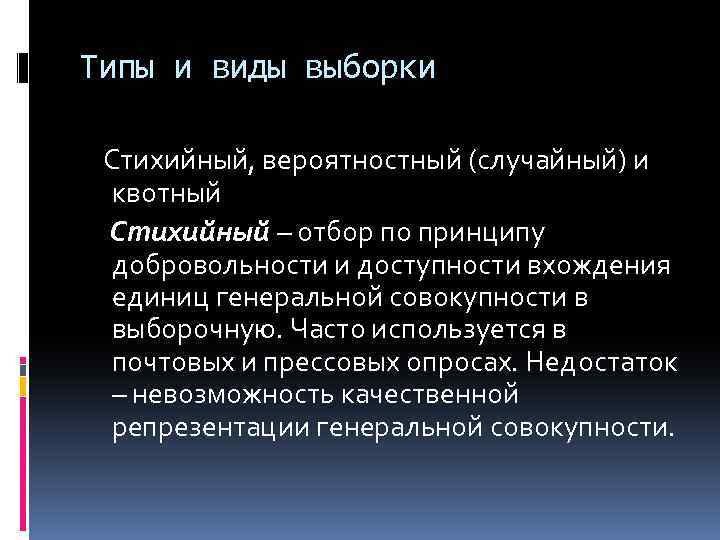 Типы и виды выборки

Стихийный, вероятностный (случайный) и квотный

Стихийный – отбор по принципу добровольности и доступности вхождения единиц генеральной совокупности в выборочную. Часто используется в почтовых и прессовых опросах. Недостаток – невозможность качественной репрезентации генеральной совокупности.